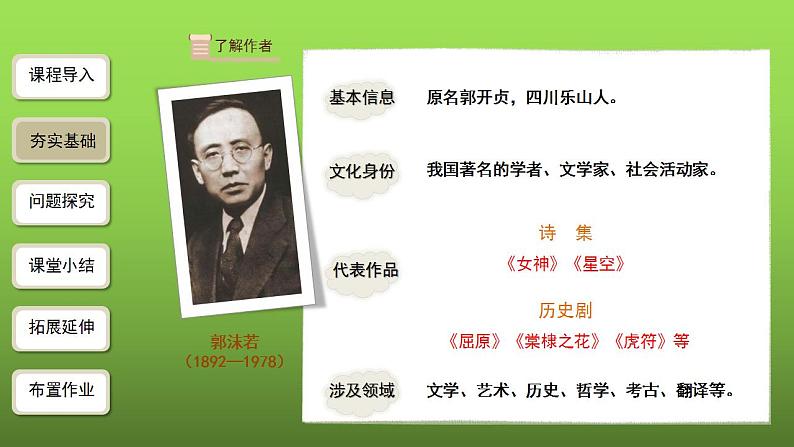 课程导入

夯实基础

问题探究

课堂小结

拓展延伸

布置作业

了解作者

郭沫若
（1892—1978）

基本信息　原名郭开贞，四川乐山人。

文化身份　我国著名的学者、文学家、社会活动家。

代表作品
诗　集
《女神》《星空》
历史剧
《屈原》《棠棣之花》《虎符》等

涉及领域　文学、艺术、历史、哲学、考古、翻译等。